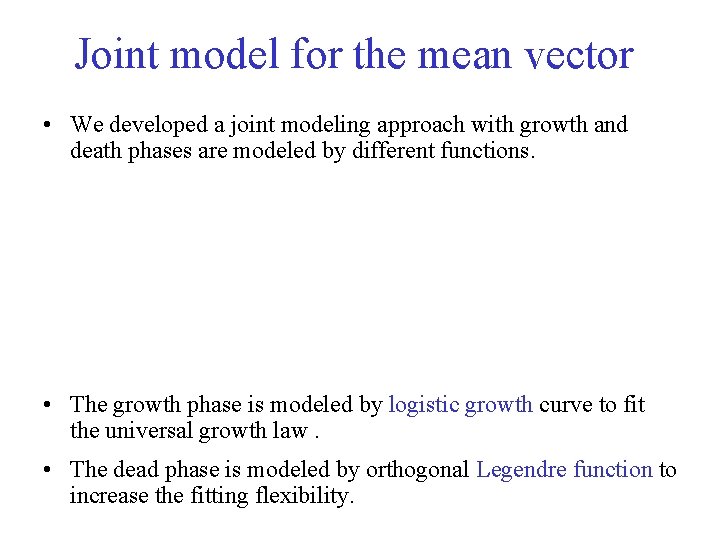 Joint model for the mean vector

• We developed a joint modeling approach with growth and death phases are modeled by different functions.

• The growth phase is modeled by logistic growth curve to fit the universal growth law .

• The dead phase is modeled by orthogonal Legendre function to increase the fitting flexibility.